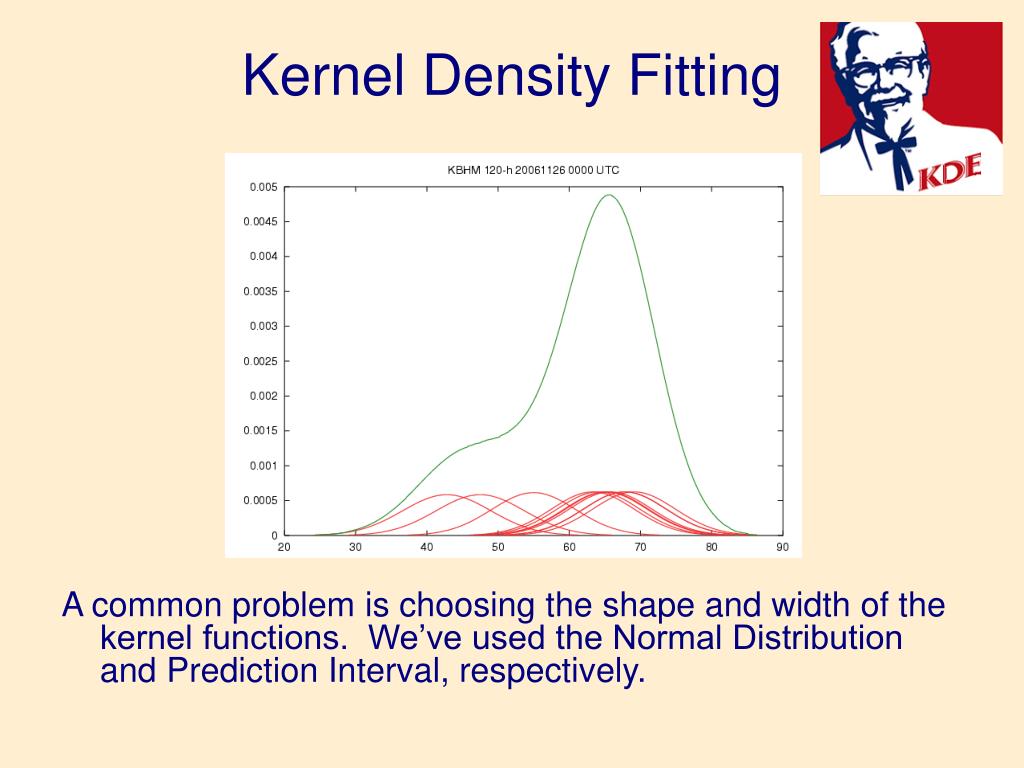 Kernel Density Fitting

KDE

KBHM 120-h 20061126 0000 UTC

0.005
0.0045
0.004
0.0035
0.003
0.0025
0.002
0.0015
0.001
0.0005
0

20 30 40 50 60 70 80 90

A common problem is choosing the shape and width of the kernel functions. We've used the Normal Distribution and Prediction Interval, respectively.